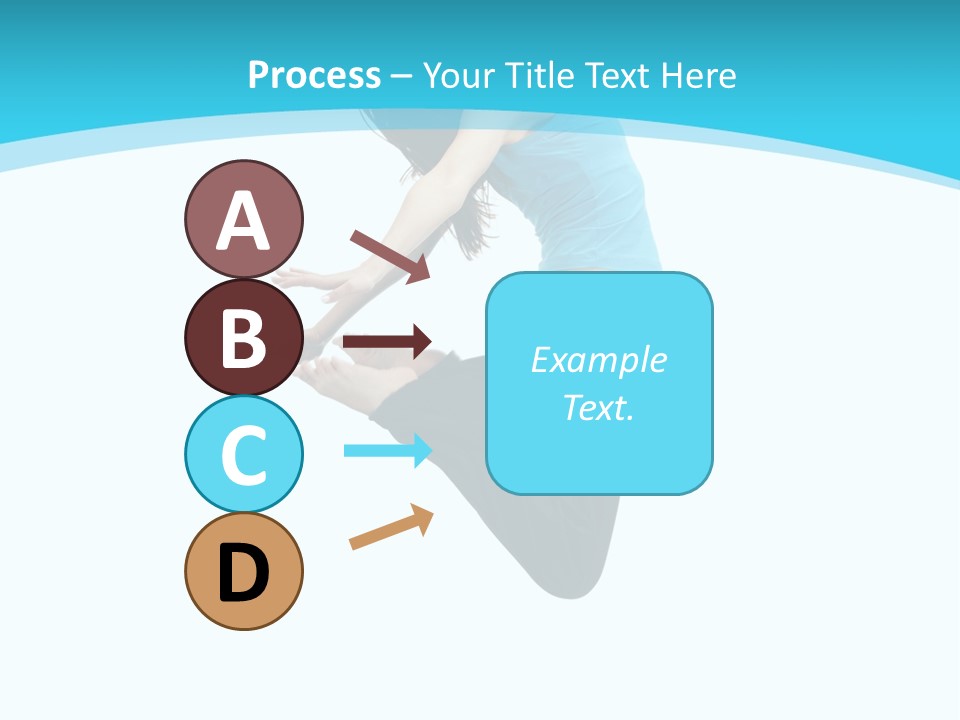 Process – Your Title Text Here

A

B

C

D

Example Text.